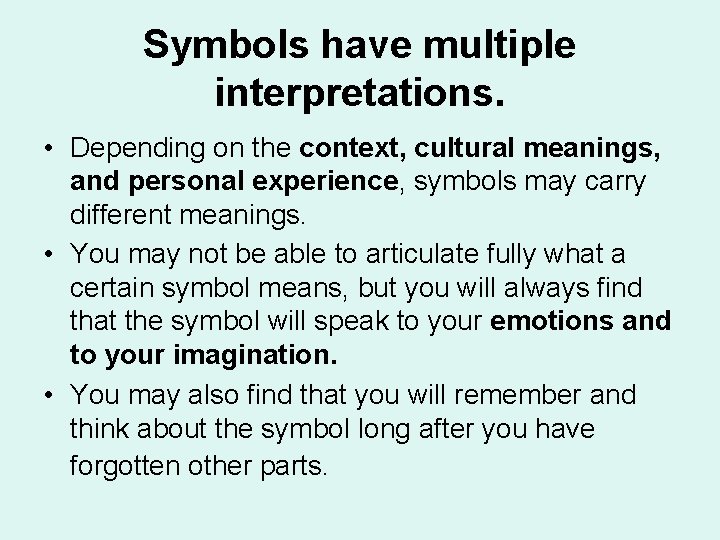 Symbols have multiple interpretations.

• Depending on the context, cultural meanings, and personal experience, symbols may carry different meanings.

• You may not be able to articulate fully what a certain symbol means, but you will always find that the symbol will speak to your emotions and to your imagination.

• You may also find that you will remember and think about the symbol long after you have forgotten other parts.